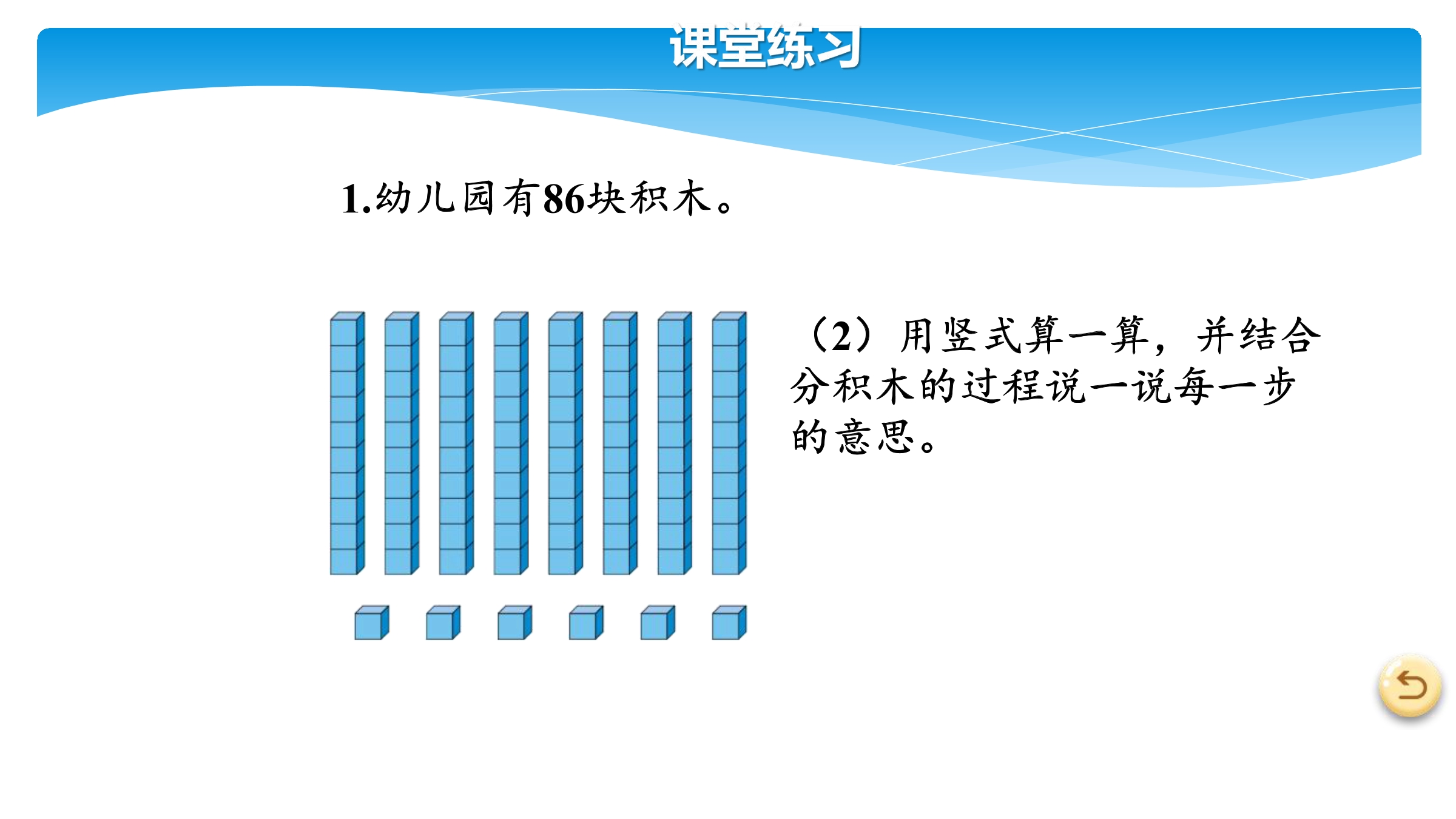 课堂练习

1.幼儿园有86块积木。

（2）用竖式算一算，并结合分积木的过程说一说每一步的意思。